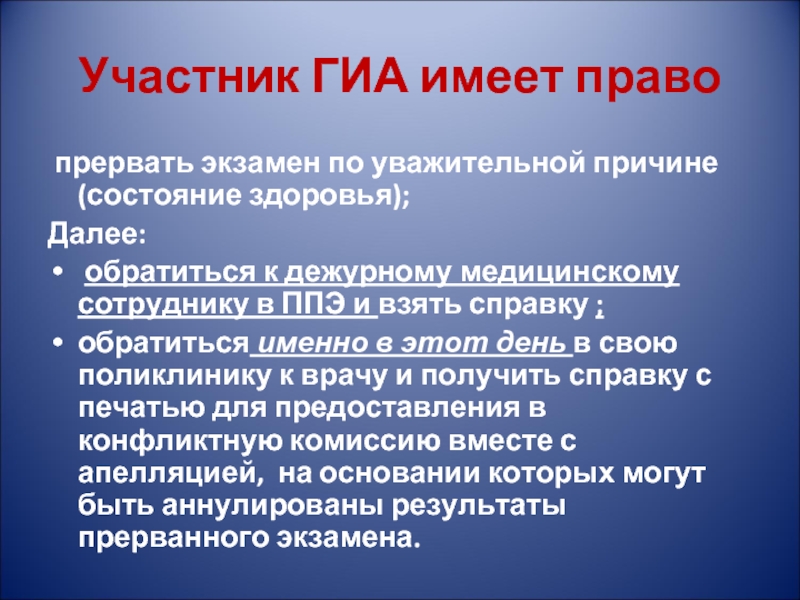 Участник ГИА имеет право

прервать экзамен по уважительной причине (состояние здоровья);

Далее:

• обратиться к дежурному медицинскому сотруднику в ППЭ и взять справку ;

• обратиться именно в этот день в свою поликлинику к врачу и получить справку с печатью для предоставления в конфликтную комиссию вместе с апелляцией, на основании которых могут быть аннулированы результаты прерванного экзамена.